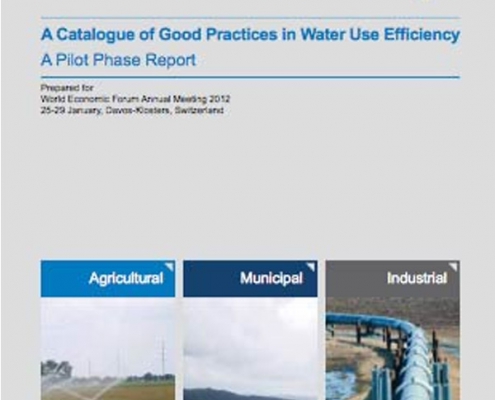 A Catalogue of Good Practices in Water Use Efficiency
A Pilot Phase Report

Prepared for
World Economic Forum Annual Meeting 2012
25-29 January, Davos-Klosters, Switzerland

Agricultural

Municipal

Industrial